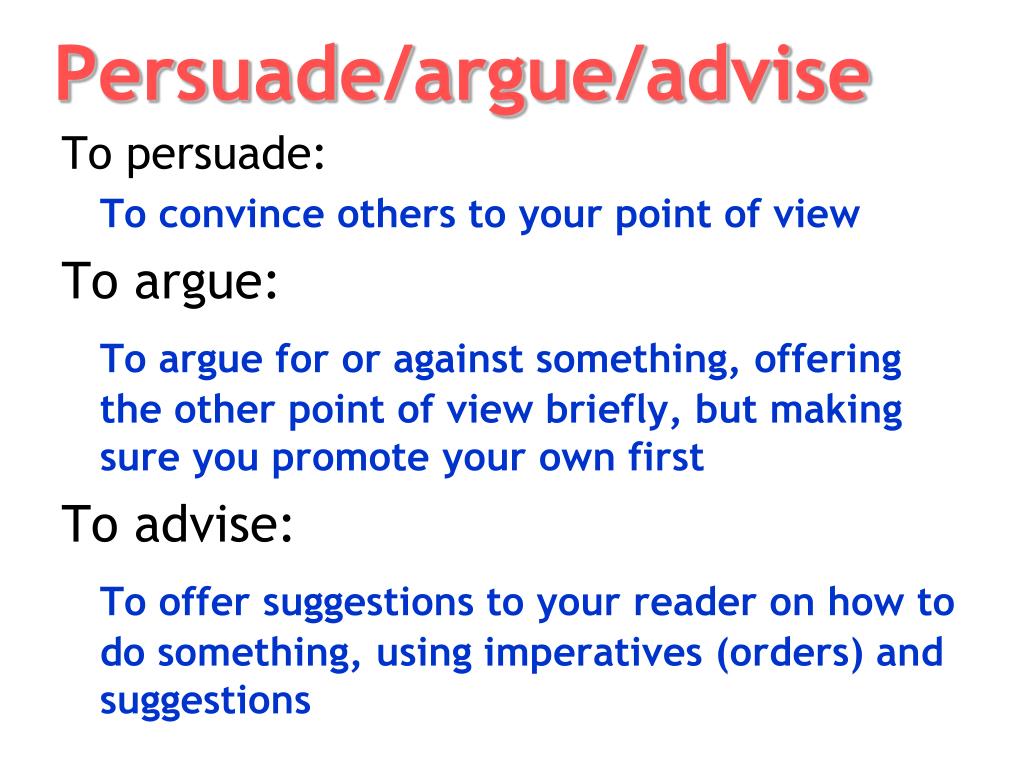 Persuade/argue/advise

To persuade:

To convince others to your point of view

To argue:

To argue for or against something, offering the other point of view briefly, but making sure you promote your own first

To advise:

To offer suggestions to your reader on how to do something, using imperatives (orders) and suggestions